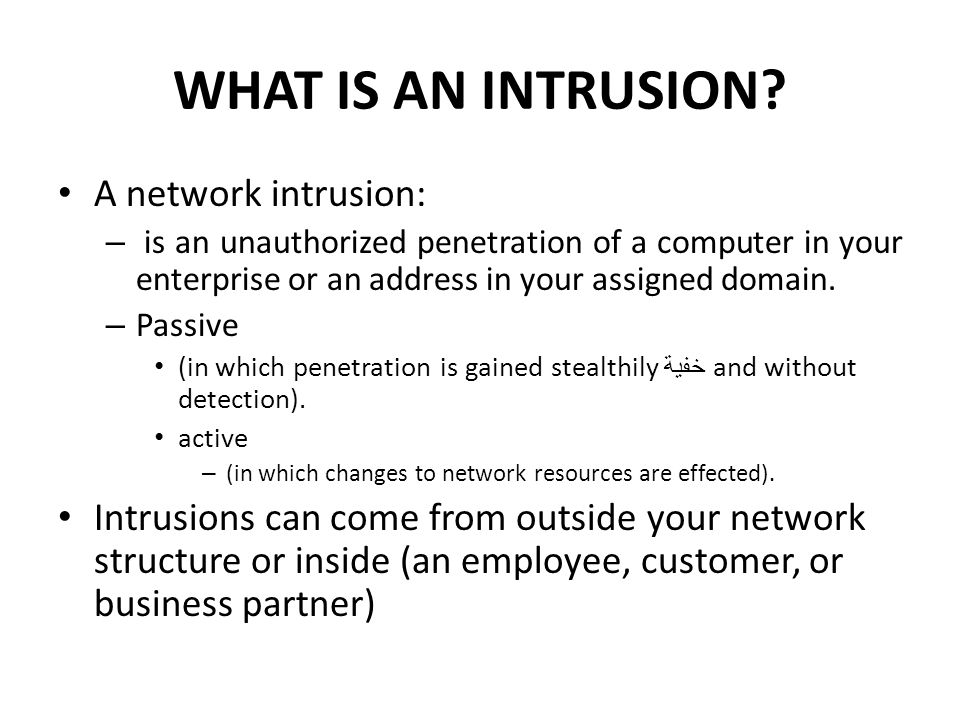 WHAT IS AN INTRUSION?

• A network intrusion:
– is an unauthorized penetration of a computer in your enterprise or an address in your assigned domain.
– Passive
• (in which penetration is gained stealthily خفية and without detection).
• active
– (in which changes to network resources are effected).

• Intrusions can come from outside your network structure or inside (an employee, customer, or business partner)